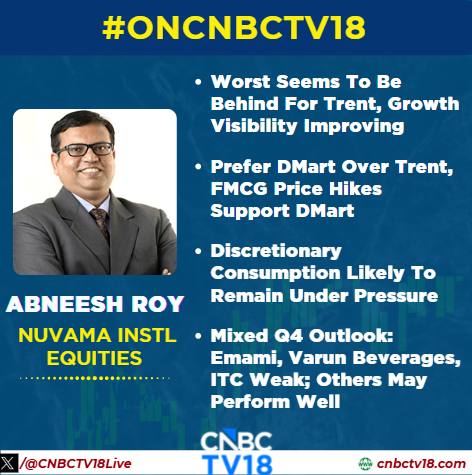 #ONCNBCTV18

ABNEESH ROY

NUVAMA INSTL EQUITIES

• Worst Seems To Be Behind For Trent, Growth Visibility Improving

• Prefer DMart Over Trent, FMCG Price Hikes Support DMart

• Discretionary Consumption Likely To Remain Under Pressure

• Mixed Q4 Outlook: Emami, Varun Beverages, ITC Weak; Others May Perform Well

CNBC TV18

/@CNBCTV18Live

cnbctv18.com